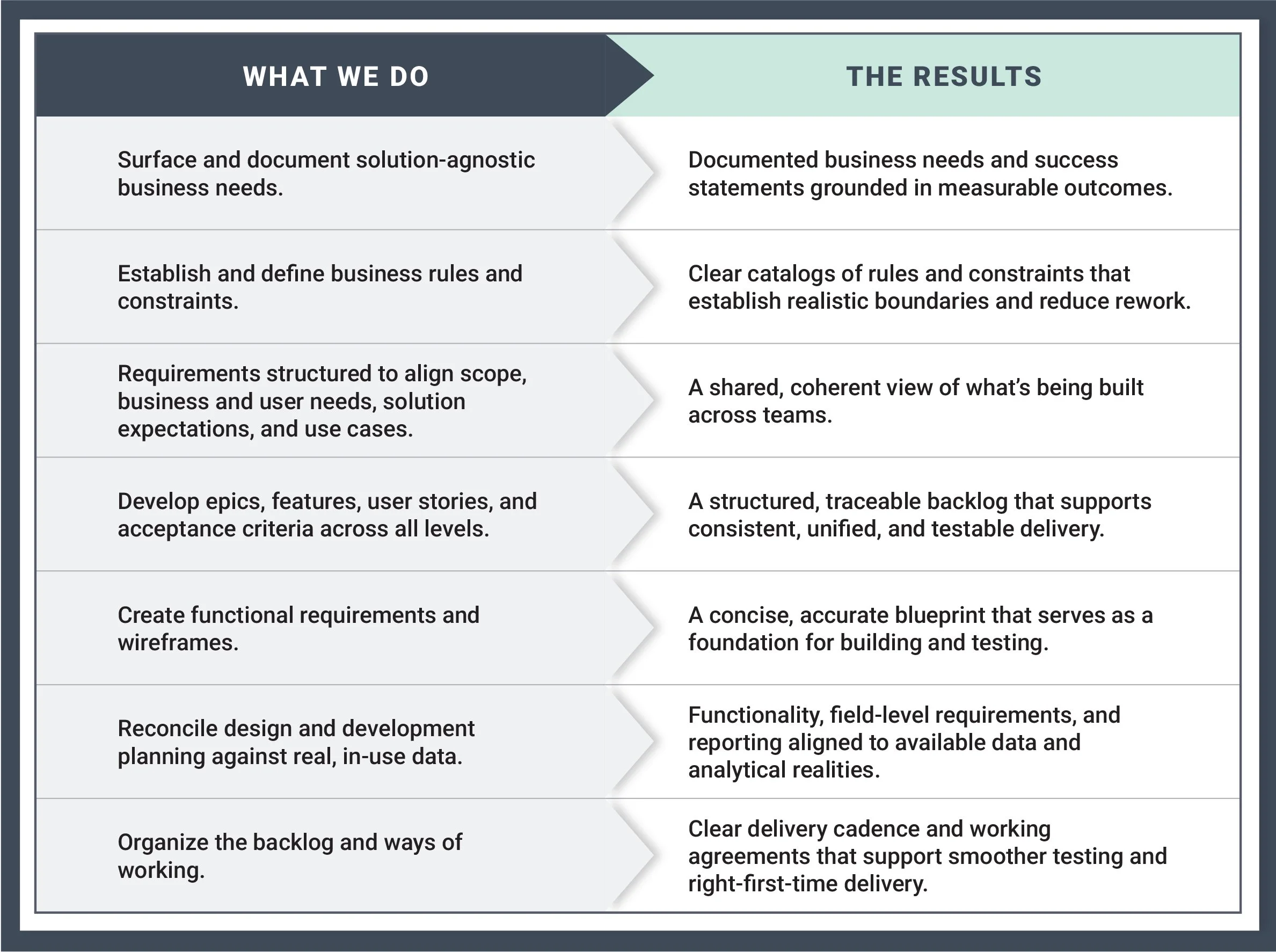 | WHAT WE DO | THE RESULTS |
|---|---|
| Surface and document solution-agnostic business needs. | Documented business needs and success statements grounded in measurable outcomes. |
| Establish and define business rules and constraints. | Clear catalogs of rules and constraints that establish realistic boundaries and reduce rework. |
| Requirements structured to align scope, business and user needs, solution expectations, and use cases. | A shared, coherent view of what's being built across teams. |
| Develop epics, features, user stories, and acceptance criteria across all levels. | A structured, traceable backlog that supports consistent, unified, and testable delivery. |
| Create functional requirements and wireframes. | A concise, accurate blueprint that serves as a foundation for building and testing. |
| Reconcile design and development planning against real, in-use data. | Functionality, field-level requirements, and reporting aligned to available data and analytical realities. |
| Organize the backlog and ways of working. | Clear delivery cadence and working agreements that support smoother testing and right-first-time delivery. |